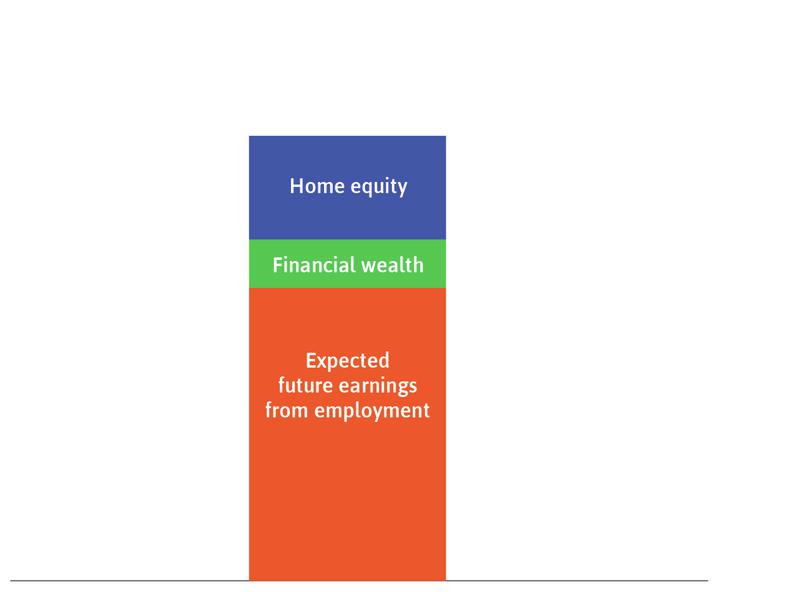 Home equity

Financial wealth

Expected future earnings from employment